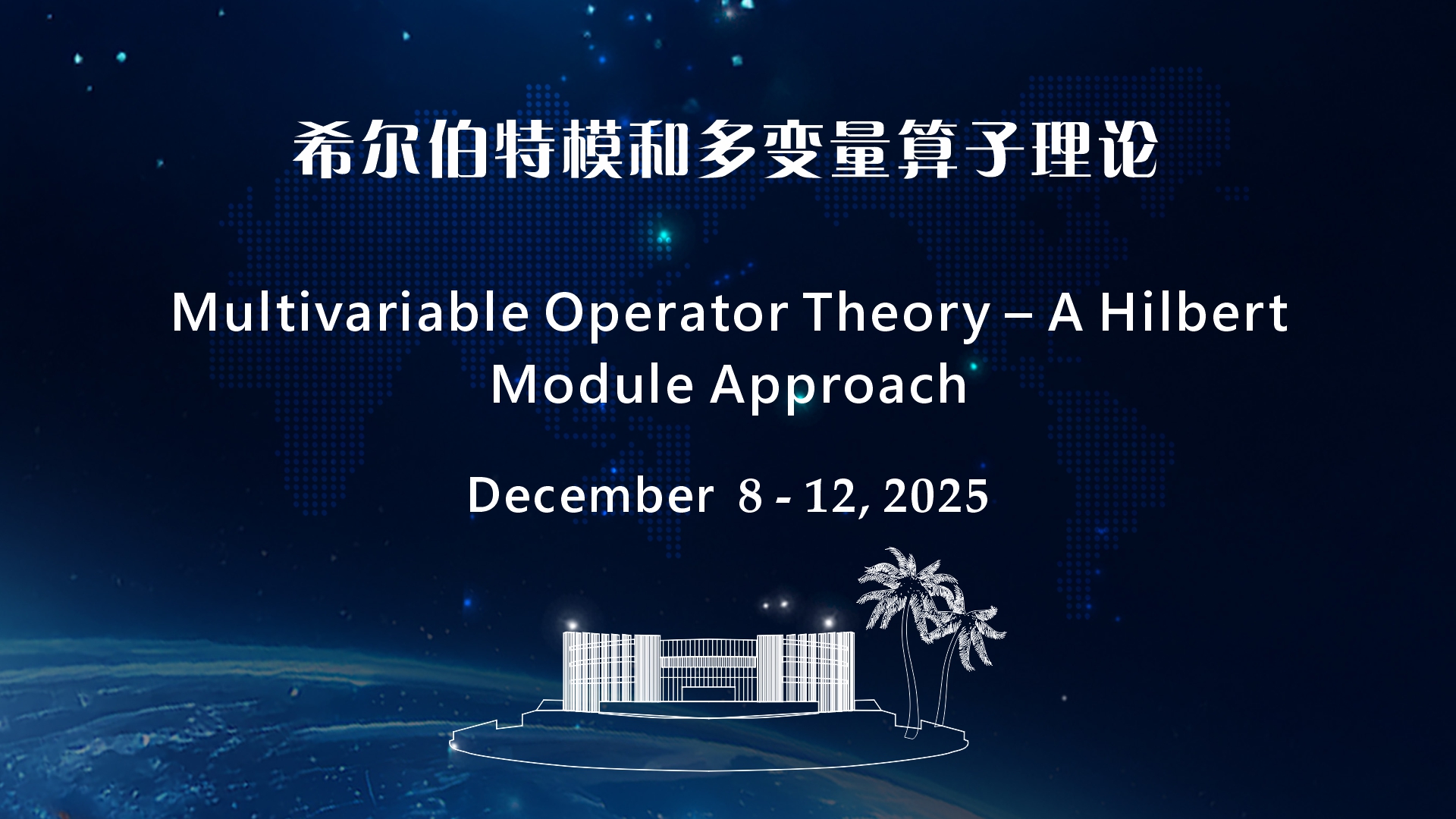 希尔伯特模和多变量算子理论

Multivariable Operator Theory – A Hilbert Module Approach

December 8 - 12, 2025